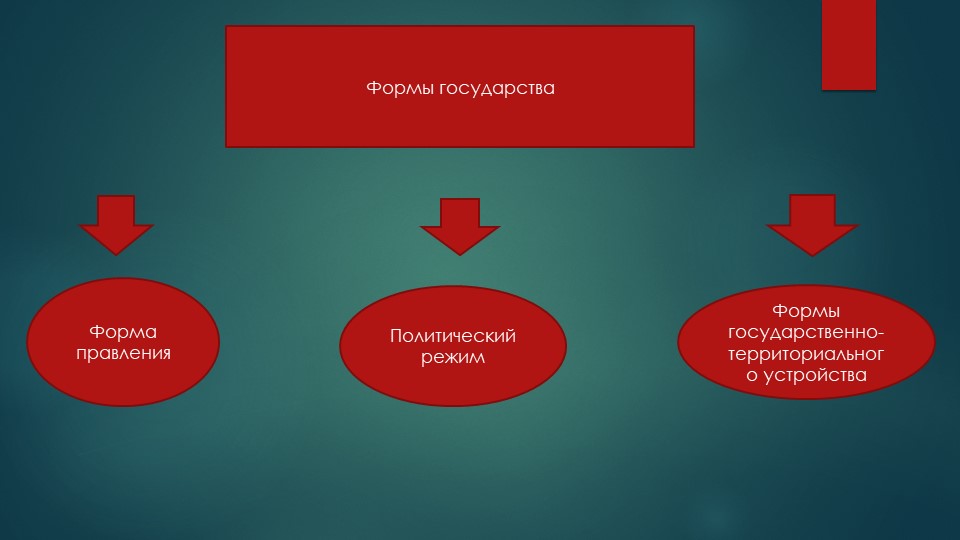 Формы государства

Форма правления

Политический режим

Формы государственно-территориального устройства